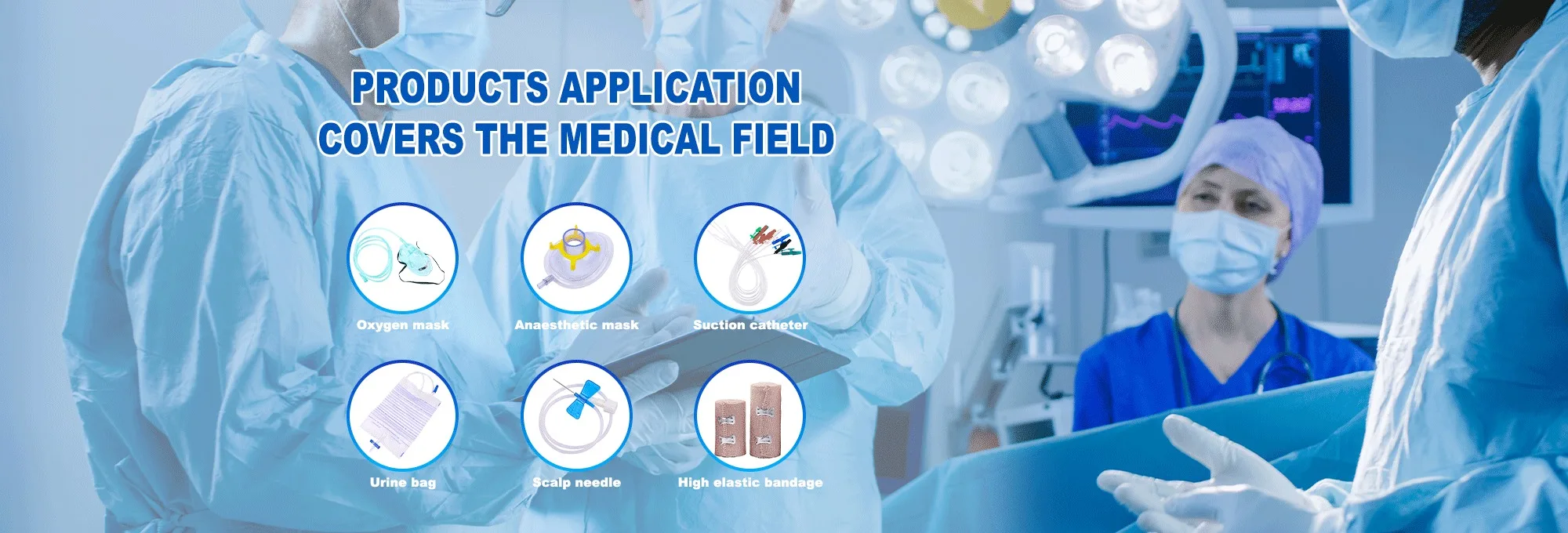 PRODUCTS APPLICATION
COVERS THE MEDICAL FIELD

Oxygen mask

Anaesthetic mask

Suction catheter

Urine bag

Scalp needle

High elastic bandage